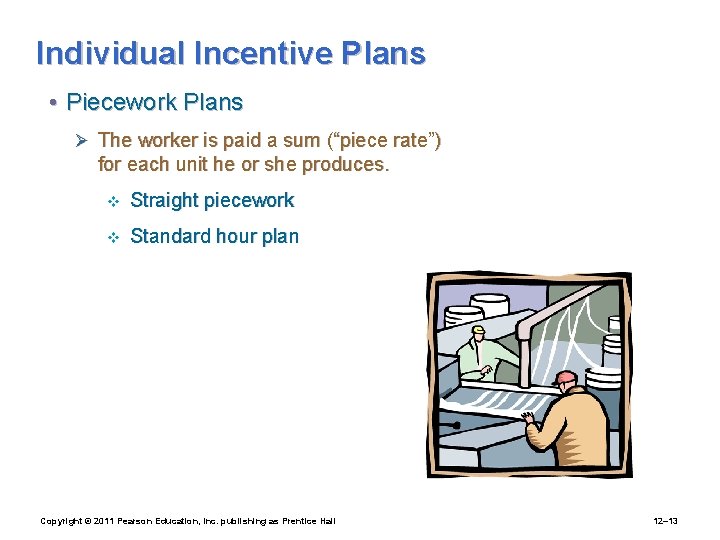 Individual Incentive Plans

• Piecework Plans

➢ The worker is paid a sum (“piece rate”) for each unit he or she produces.

❖ Straight piecework

❖ Standard hour plan

Copyright © 2011 Pearson Education, Inc. publishing as Prentice Hall

12–13